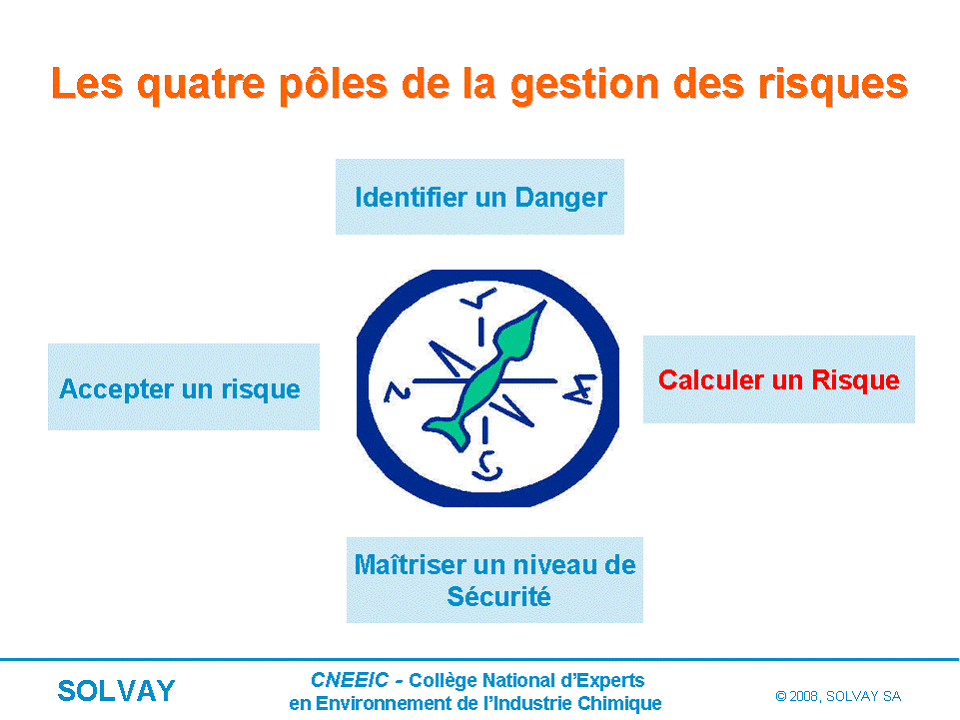 Les quatre pôles de la gestion des risques

Identifier un Danger

Accepter un risque

Calculer un Risque

Maîtriser un niveau de Sécurité

SOLVAY

CNEEIC - Collège National d'Experts en Environnement de l'Industrie Chimique

© 2008, SOLVAY SA